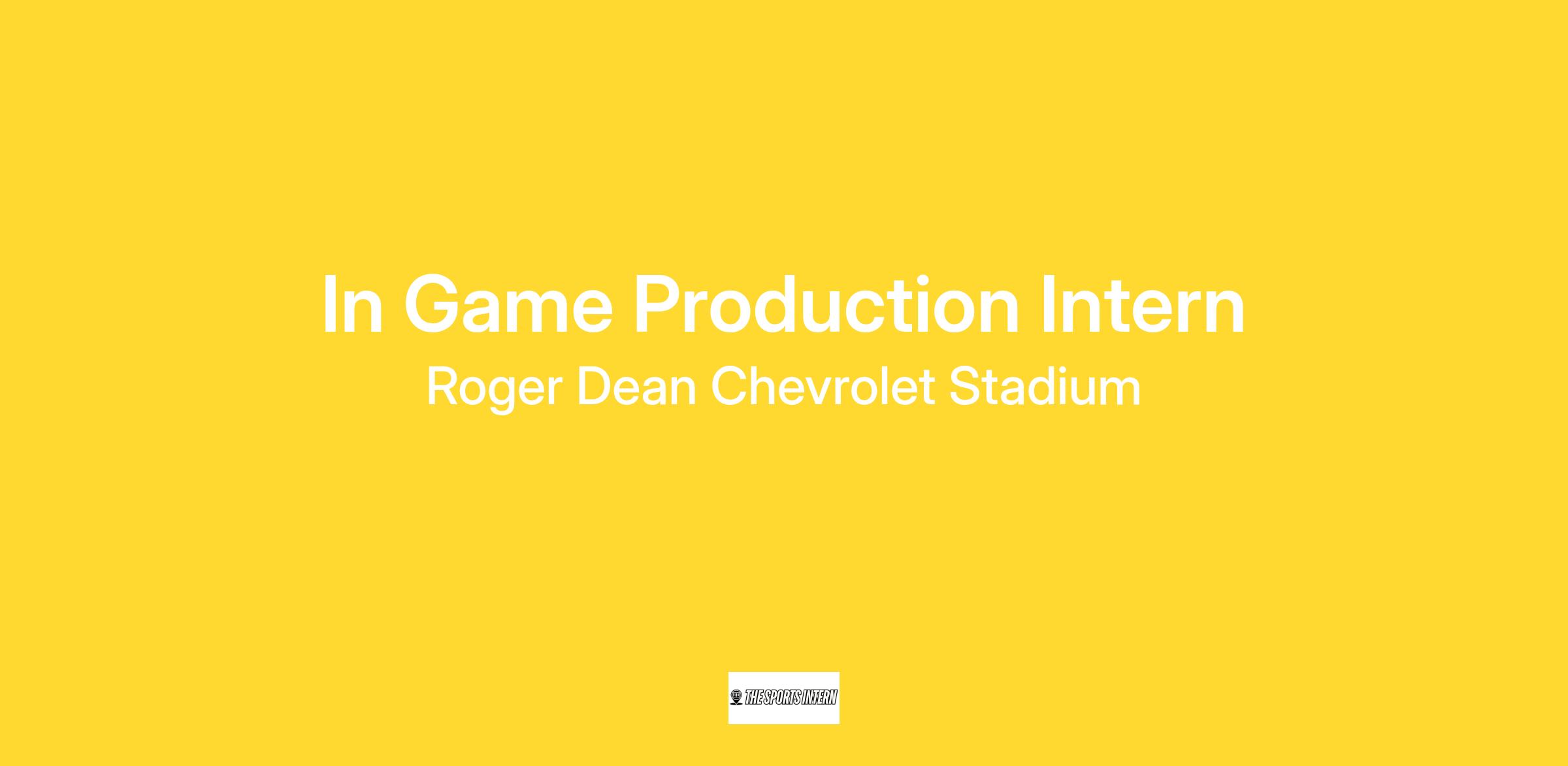 In Game Production Intern
Roger Dean Chevrolet Stadium

THE SPORTS INTERN